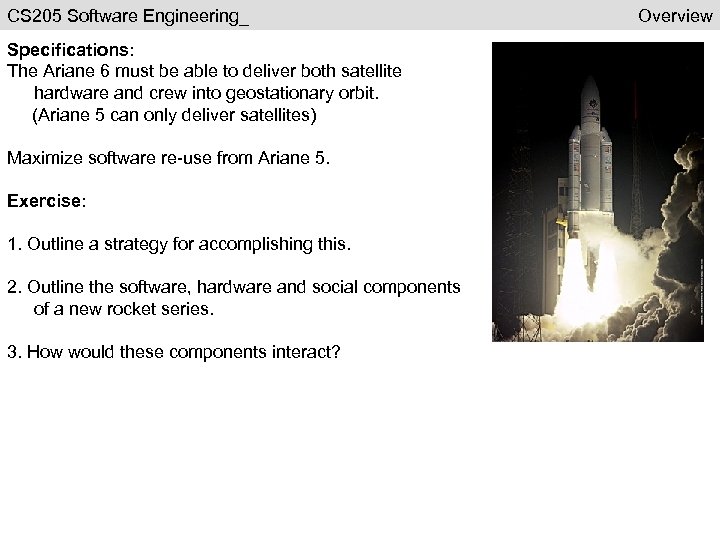 CS205 Software Engineering_ Overview

Specifications:
The Ariane 6 must be able to deliver both satellite hardware and crew into geostationary orbit.
(Ariane 5 can only deliver satellites)

Maximize software re-use from Ariane 5.

Exercise:

1. Outline a strategy for accomplishing this.

2. Outline the software, hardware and social components of a new rocket series.

3. How would these components interact?